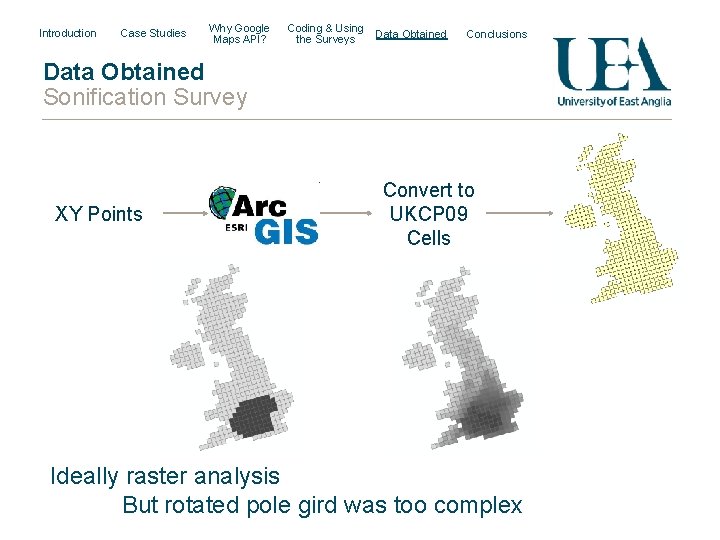 Introduction Case Studies Why Google Maps API? Coding & Using the Surveys Data Obtained Conclusions

UEA
University of East Anglia

Data Obtained
Sonification Survey

XY Points

Arc
ESRI GIS

Convert to UKCP09 Cells

Ideally raster analysis
But rotated pole gird was too complex